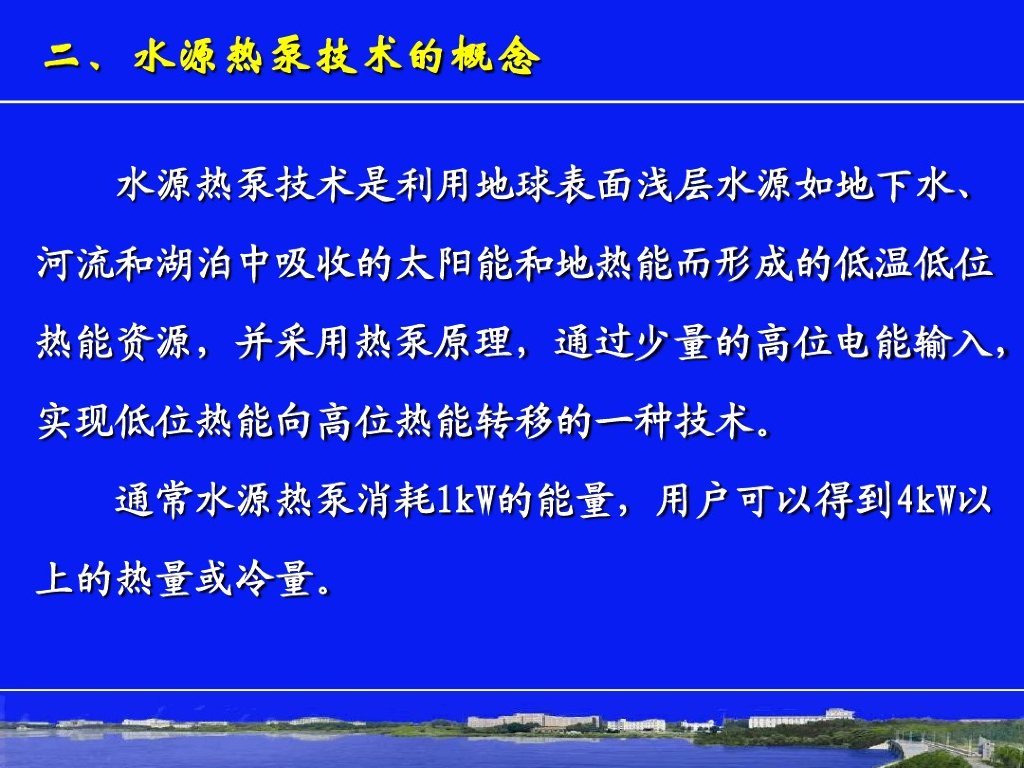 二、水源热泵技术的概念

水源热泵技术是利用地球表面浅层水源如地下水、河流和湖泊中吸收的太阳能和地热能而形成的低温低位热能资源，并采用热泵原理，通过少量的高位电能输入，实现低位热能向高位热能转移的一种技术。

通常水源热泵消耗1kW的能量，用户可以得到4kW以上的热量或冷量。